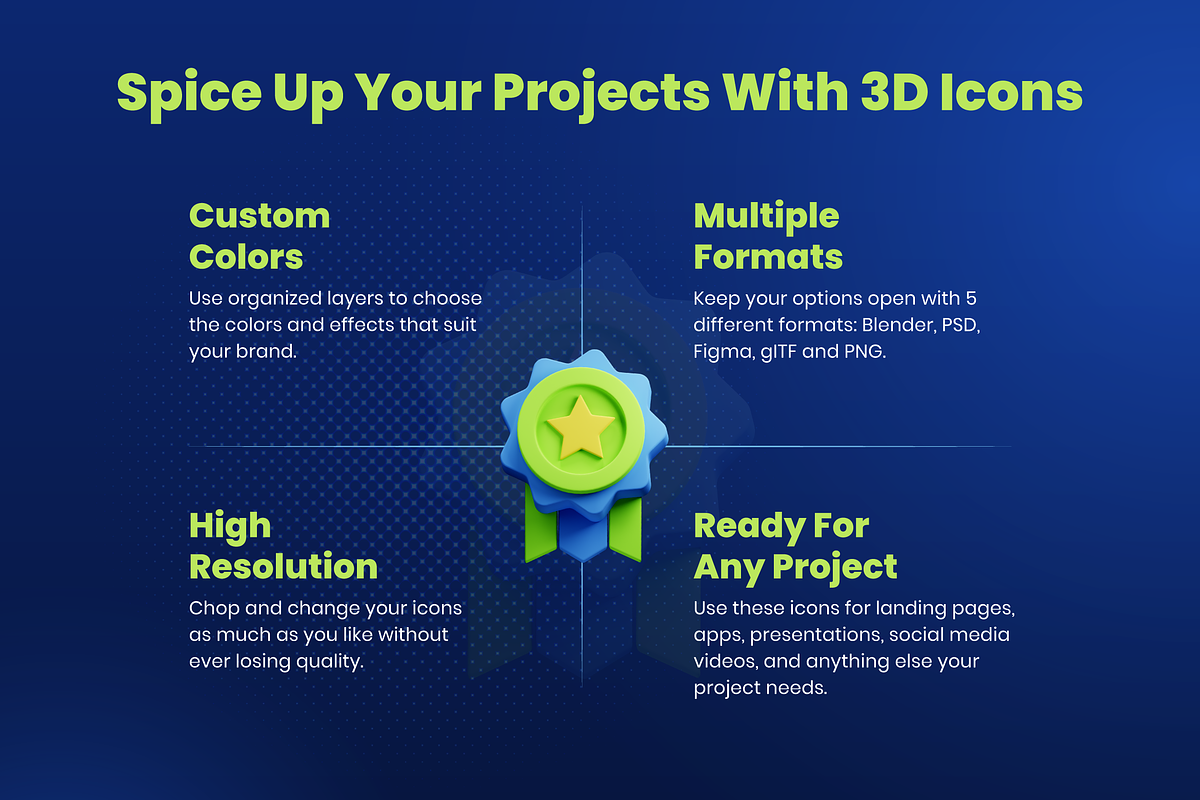 Spice Up Your Projects With 3D Icons

Custom Colors

Use organized layers to choose the colors and effects that suit your brand.

Multiple Formats

Keep your options open with 5 different formats: Blender, PSD, Figma, glTF and PNG.

High Resolution

Chop and change your icons as much as you like without ever losing quality.

Ready For Any Project

Use these icons for landing pages, apps, presentations, social media videos, and anything else your project needs.